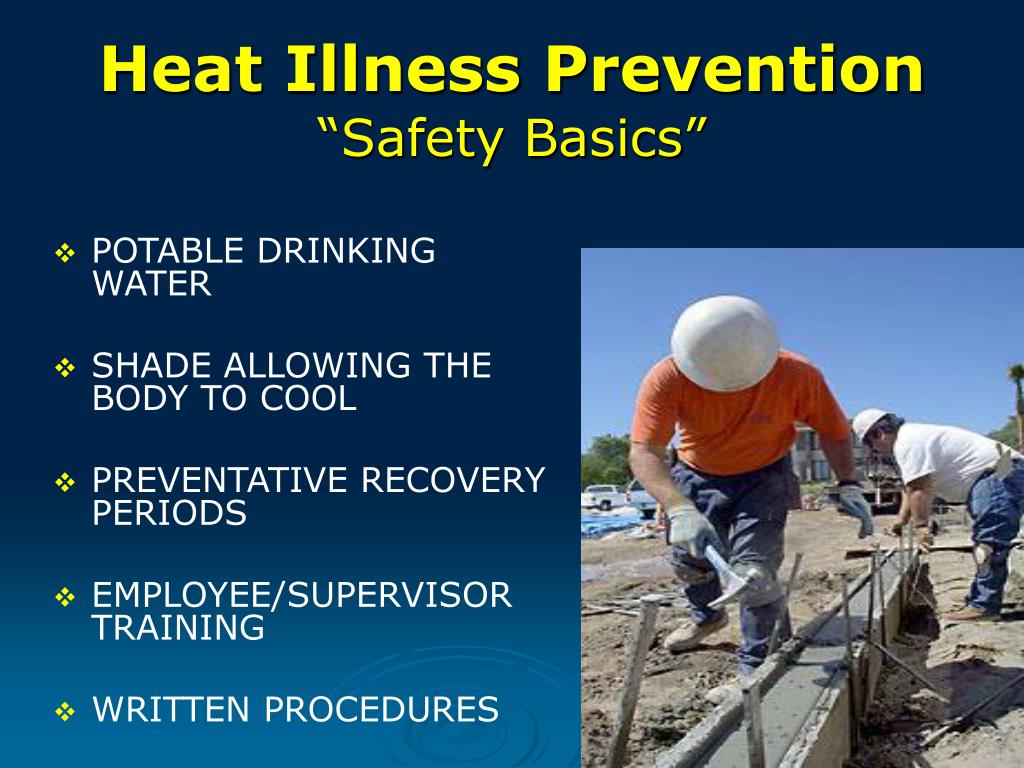 Heat Illness Prevention
“Safety Basics”

❖ POTABLE DRINKING WATER

❖ SHADE ALLOWING THE BODY TO COOL

❖ PREVENTATIVE RECOVERY PERIODS

❖ EMPLOYEE/SUPERVISOR TRAINING

❖ WRITTEN PROCEDURES